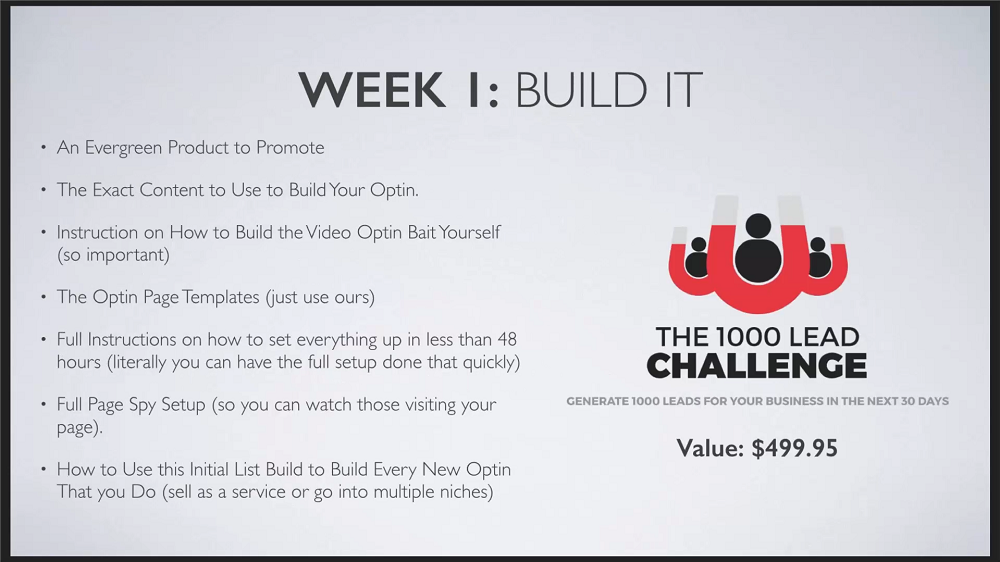 WEEK 1: BUILD IT

• An Evergreen Product to Promote

• The Exact Content to Use to Build Your Optin.

• Instruction on How to Build the Video Optin Bait Yourself (so important)

• The Optin Page Templates (just use ours)

• Full Instructions on how to set everything up in less than 48 hours (literally you can have the full setup done that quickly)

• Full Page Spy Setup (so you can watch those visiting your page).

• How to Use this Initial List Build to Build Every New Optin That you Do (sell as a service or go into multiple niches)

THE 1000 LEAD
CHALLENGE

GENERATE 1000 LEADS FOR YOUR BUSINESS IN THE NEXT 30 DAYS

Value: $499.95